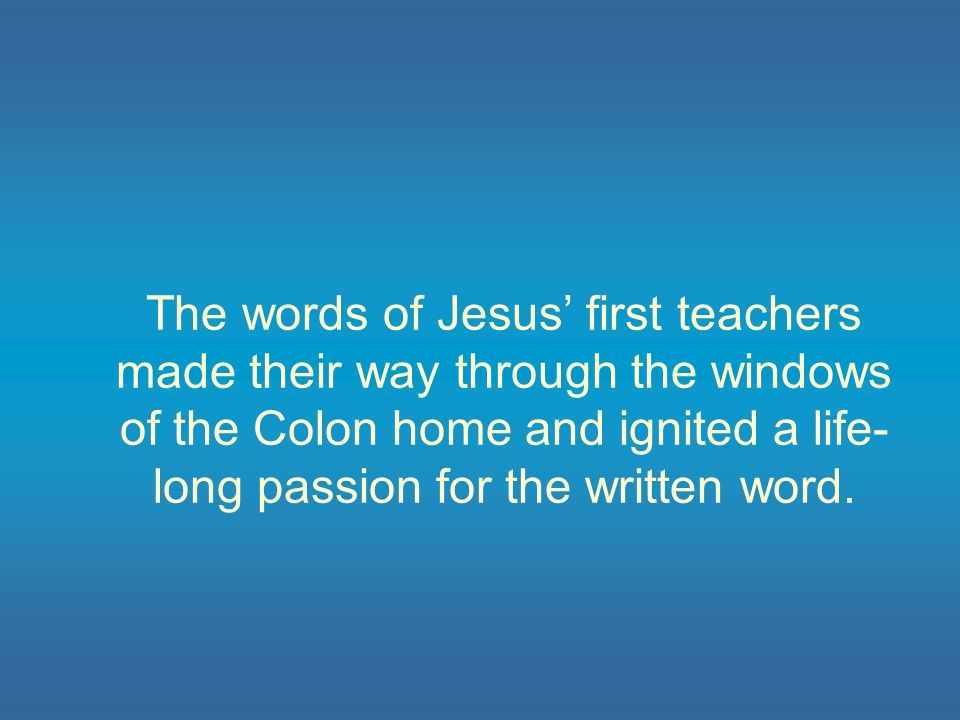 The words of Jesus’ first teachers made their way through the windows of the Colon home and ignited a life-long passion for the written word.